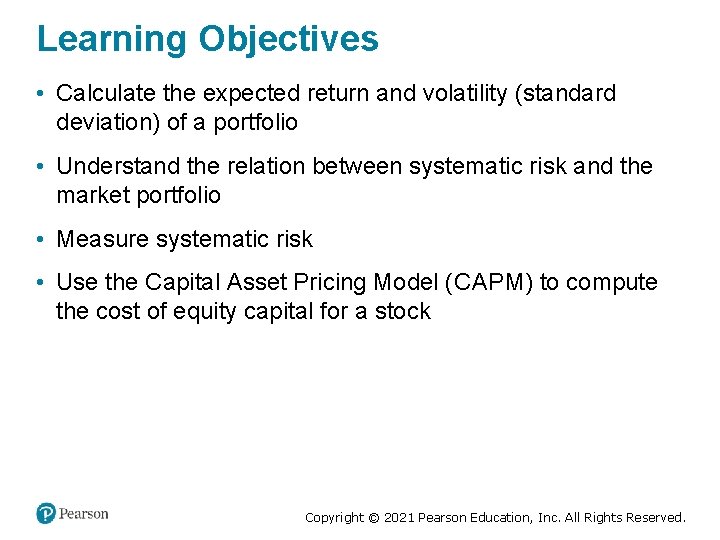 Learning Objectives

• Calculate the expected return and volatility (standard deviation) of a portfolio

• Understand the relation between systematic risk and the market portfolio

• Measure systematic risk

• Use the Capital Asset Pricing Model (CAPM) to compute the cost of equity capital for a stock

Pearson

Copyright © 2021 Pearson Education, Inc. All Rights Reserved.